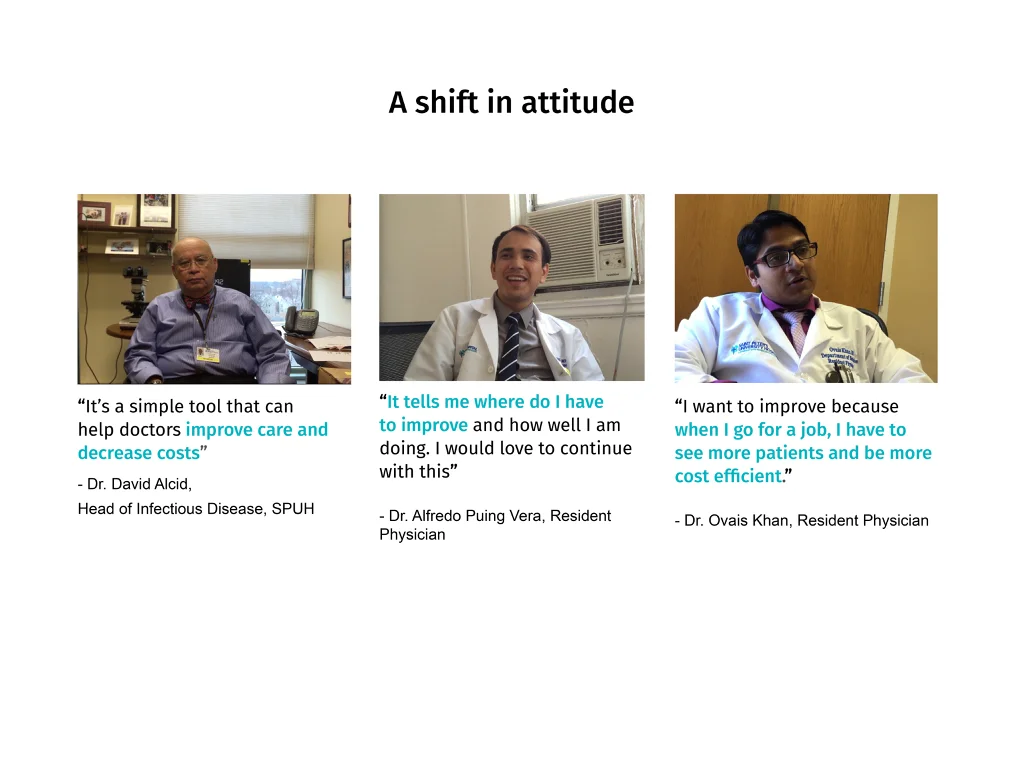 A shift in attitude

“It’s a simple tool that can help doctors improve care and decrease costs”

- Dr. David Alcid,
Head of Infectious Disease, SPUH

“It tells me where do I have to improve and how well I am doing. I would love to continue with this”

- Dr. Alfredo Puing Vera, Resident Physician

“I want to improve because when I go for a job, I have to see more patients and be more cost efficient.”

- Dr. Ovais Khan, Resident Physician